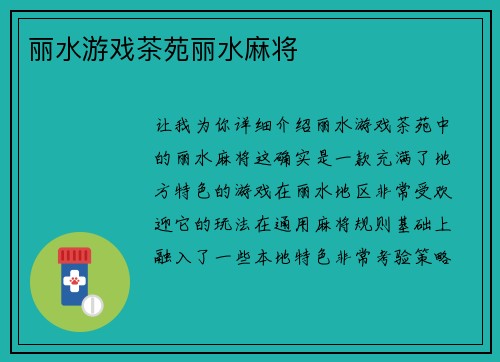 丽水游戏茶苑丽水麻将

让我为你详细介绍丽水游戏茶苑中的丽水麻将这确实是一款充满了地方特色的游戏在丽水地区非常受欢迎它的玩法在通用麻将规则基础上融入了一些本地特色非常考验策略